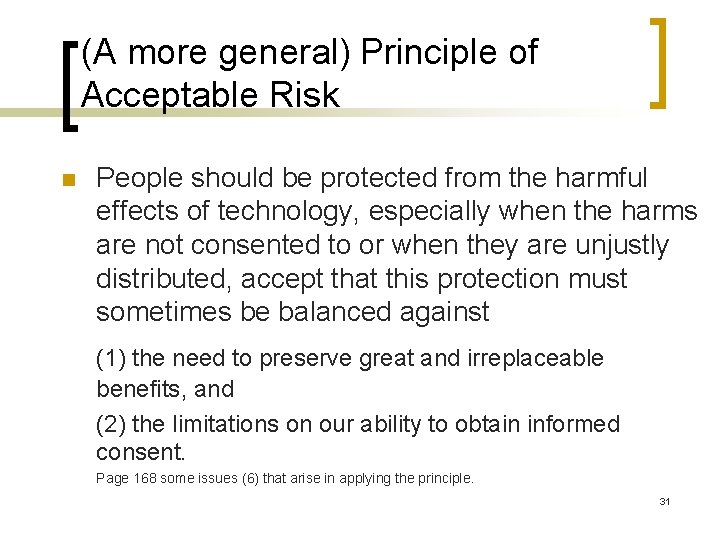 (A more general) Principle of Acceptable Risk

People should be protected from the harmful effects of technology, especially when the harms are not consented to or when they are unjustly distributed, accept that this protection must sometimes be balanced against

(1) the need to preserve great and irreplaceable benefits, and

(2) the limitations on our ability to obtain informed consent.

Page 168 some issues (6) that arise in applying the principle.

31